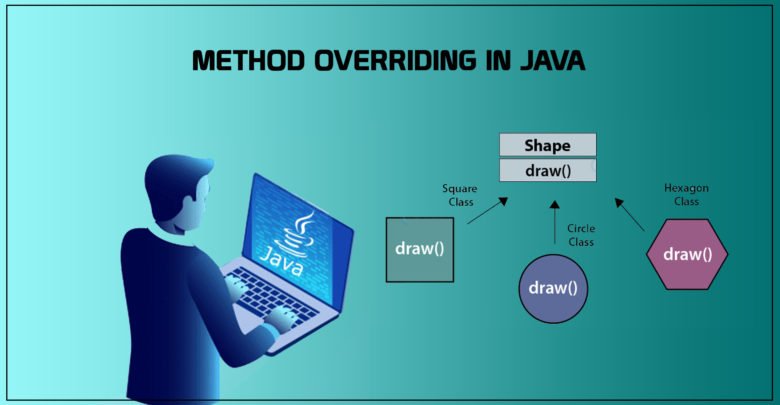 METHOD OVERRIDING IN JAVA

Java

Shape
draw()

Square Class

draw()

Circle Class

draw()

Hexagon Class

draw()